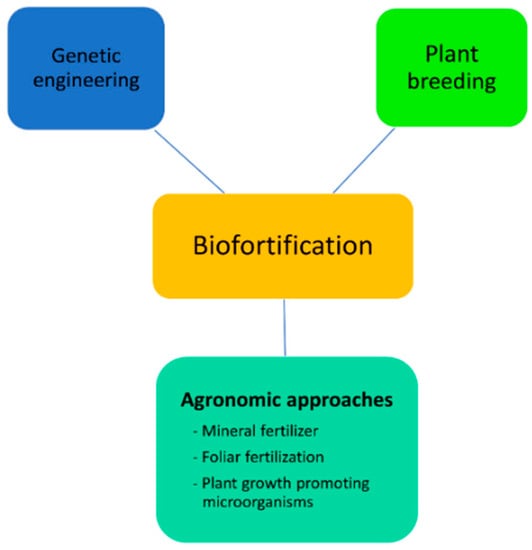 Genetic engineering

Plant breeding

Biofortification

Agronomic approaches
- Mineral fertilizer
- Foliar fertilization
- Plant growth promoting microorganisms